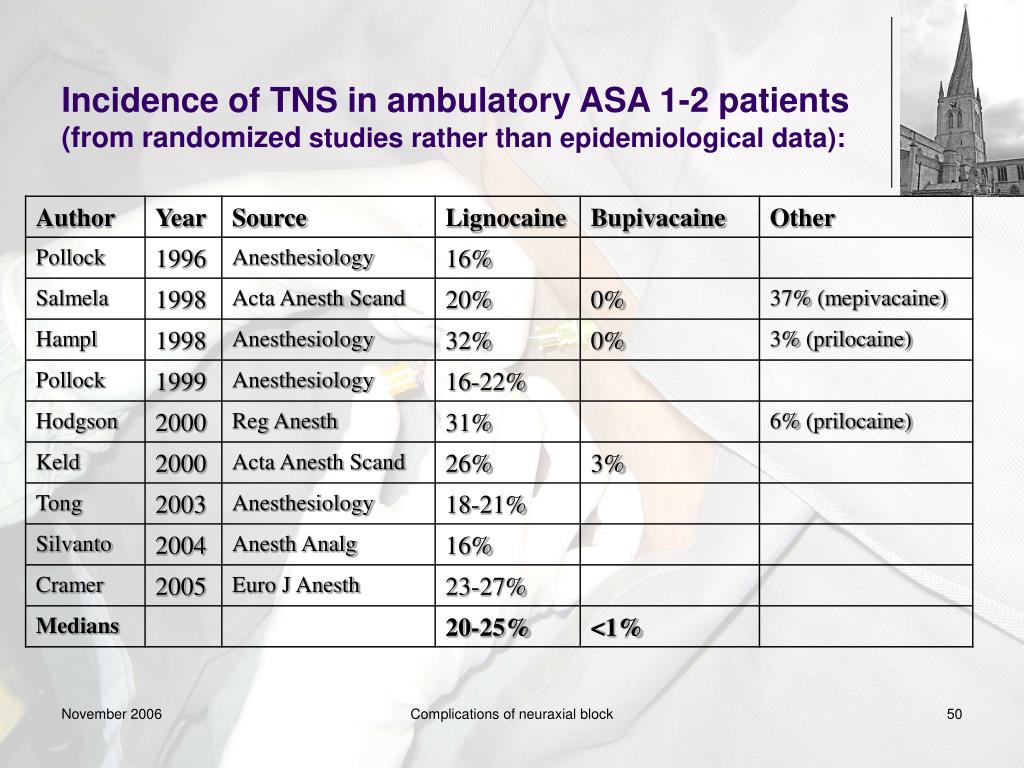 Incidence of TNS in ambulatory ASA 1-2 patients
(from randomized studies rather than epidemiological data):

| Author | Year | Source | Lignocaine | Bupivacaine | Other |
|---|---|---|---|---|---|
| Pollock | 1996 | Anesthesiology | 16% | | |
| Salmela | 1998 | Acta Anesth Scand | 20% | 0% | 37% (mepivacaine) |
| Hampl | 1998 | Anesthesiology | 32% | 0% | 3% (prilocaine) |
| Pollock | 1999 | Anesthesiology | 16-22% | | |
| Hodgson | 2000 | Reg Anesth | 31% | | 6% (prilocaine) |
| Keld | 2000 | Acta Anesth Scand | 26% | 3% | |
| Tong | 2003 | Anesthesiology | 18-21% | | |
| Silvanto | 2004 | Anesth Analg | 16% | | |
| Cramer | 2005 | Euro J Anesth | 23-27% | | |
| Medians | | | 20-25% | <1% | |

November 2006

Complications of neuraxial block

50